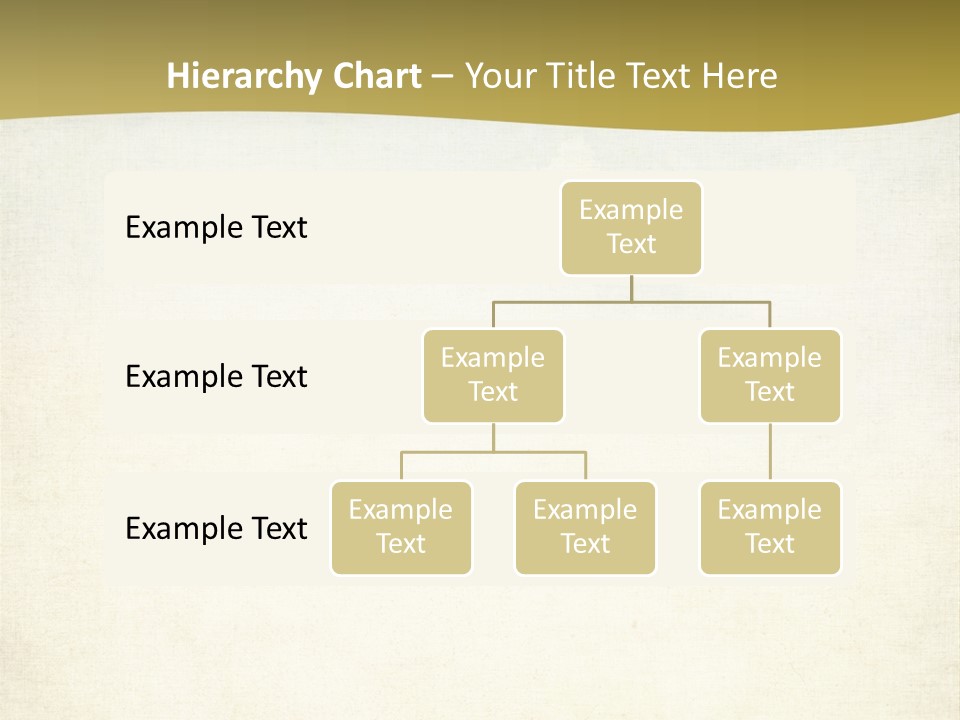 Hierarchy Chart – Your Title Text Here

Example Text

Example Text

Example Text

Example Text

Example Text

Example Text

Example Text

Example Text

Example Text